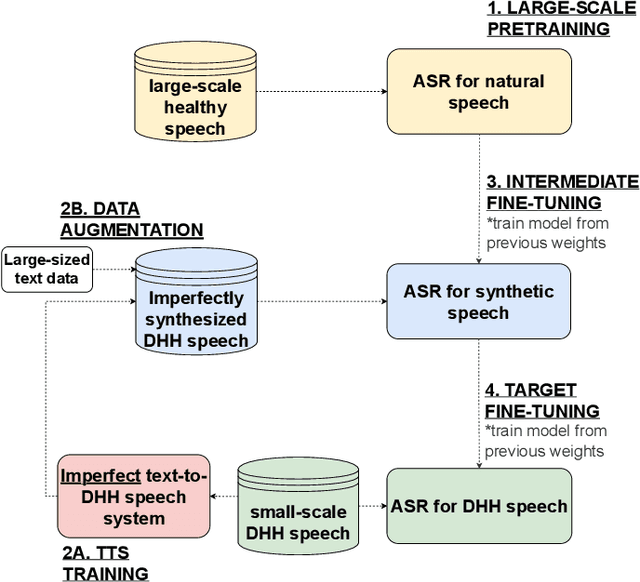 1. LARGE-SCALE PRETRAINING

large-scale healthy speech

ASR for natural speech

3. INTERMEDIATE FINE-TUNING
*train model from previous weights

2B. DATA AUGMENTATION

Large-sized text data

Imperfectly synthesized DHH speech

ASR for synthetic speech

4. TARGET FINE-TUNING
*train model from previous weights

Imperfect text-to-DHH speech system

small-scale DHH speech

ASR for DHH speech

2A. TTS TRAINING